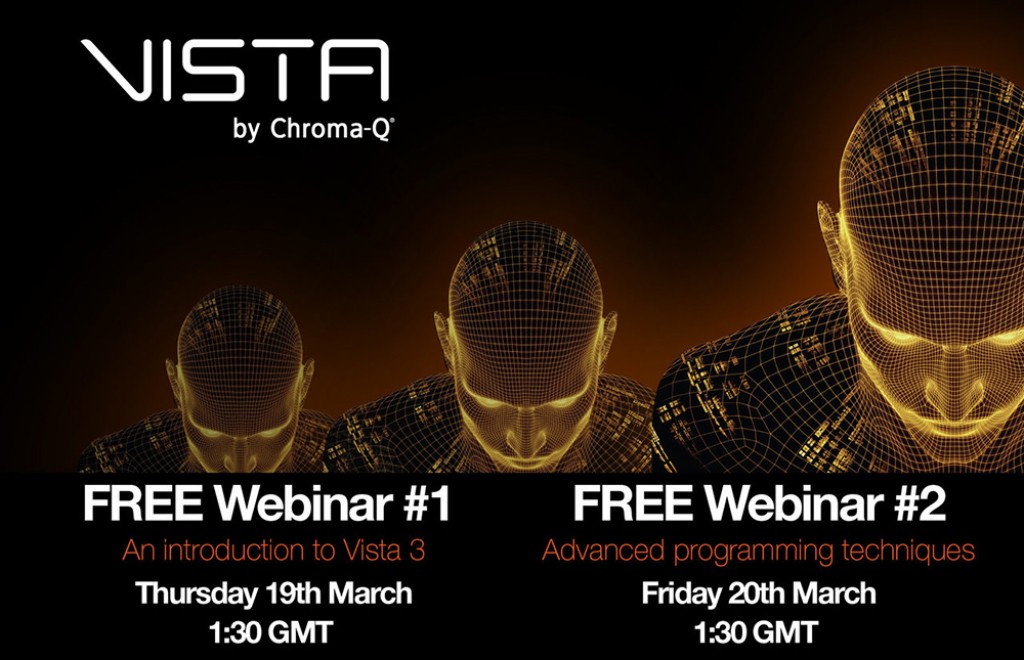 VISTA
by Chroma-Q®

FREE Webinar #1
An introduction to Vista 3
Thursday 19th March
1:30 GMT

FREE Webinar #2
Advanced programming techniques
Friday 20th March
1:30 GMT